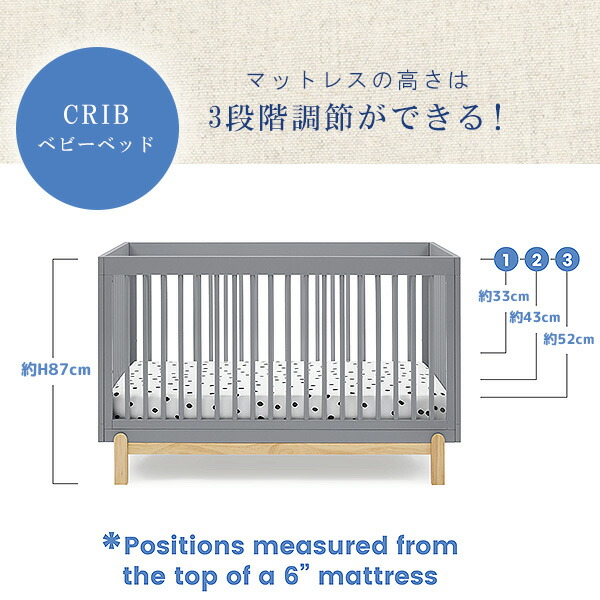 CRIB
ベビーベッド

マットレスの高さは
3段階調節ができる!

約H87cm

1 2 3
約33cm
約43cm
約52cm

*Positions measured from the top of a 6” mattress